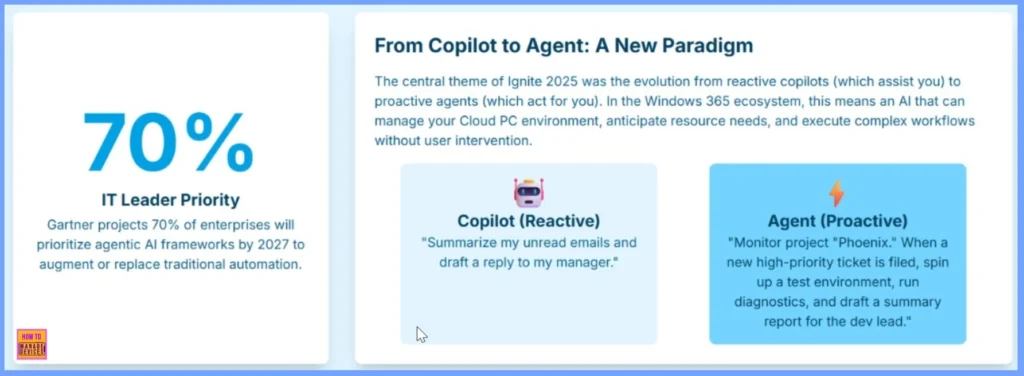 70%

IT Leader Priority

Gartner projects 70% of enterprises will prioritize agentic AI frameworks by 2027 to augment or replace traditional automation.

HOW TO MANAGE DEVICES

From Copilot to Agent: A New Paradigm

The central theme of Ignite 2025 was the evolution from reactive copilots (which assist you) to proactive agents (which act for you). In the Windows 365 ecosystem, this means an AI that can manage your Cloud PC environment, anticipate resource needs, and execute complex workflows without user intervention.

Copilot (Reactive)

"Summarize my unread emails and draft a reply to my manager."

Agent (Proactive)

"Monitor project "Phoenix." When a new high-priority ticket is filed, spin up a test environment, run diagnostics, and draft a summary report for the dev lead."